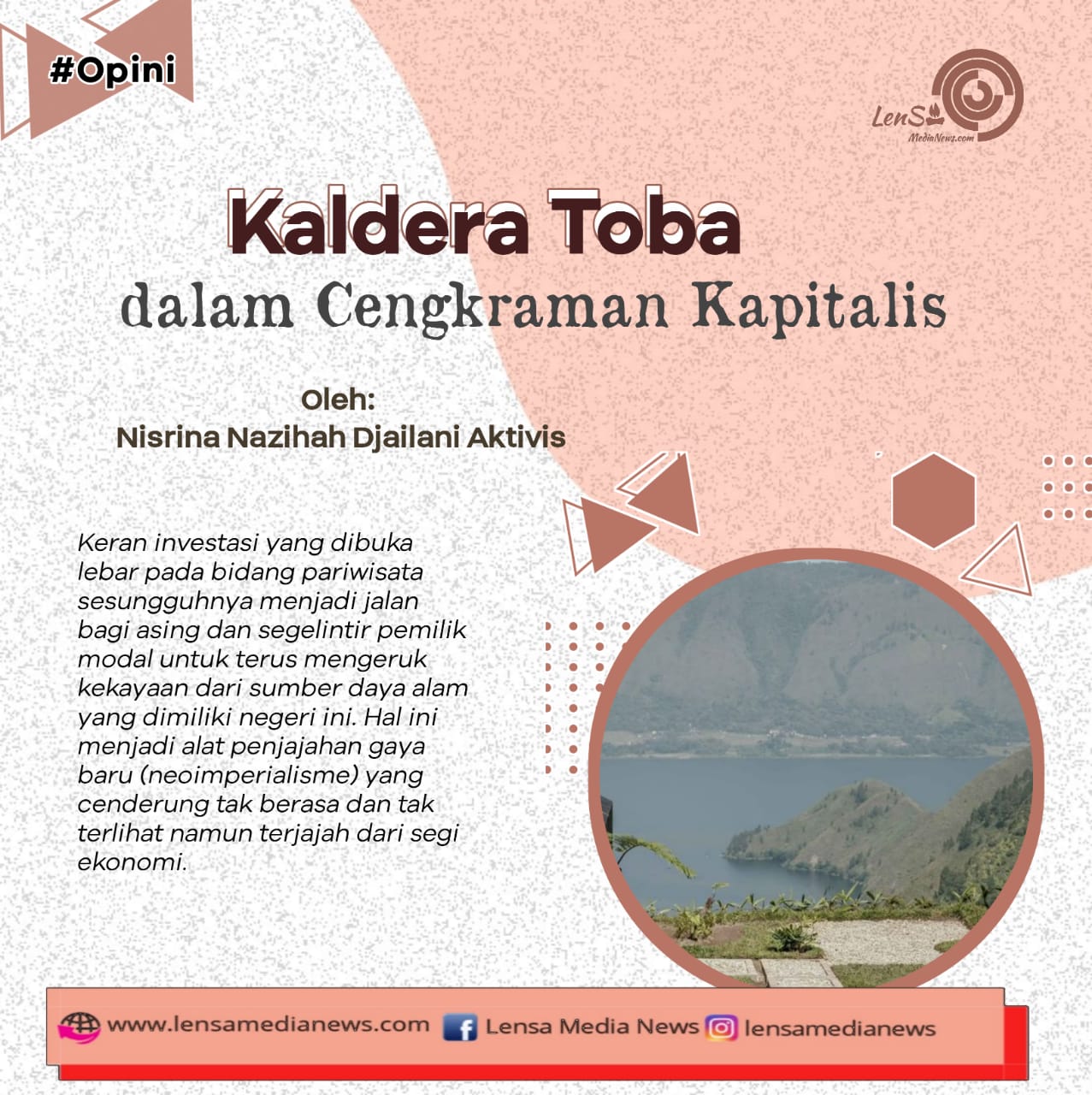 #Opini

LenSa
MediaNews.com

Kaldera Toba
dalam Cengkraman Kapitalis

Oleh:
Nisrina Nazihah Djailani Aktivis

Keran investasi yang dibuka lebar pada bidang pariwisata sesungguhnya menjadi jalan bagi asing dan segelintir pemilik modal untuk terus mengeruk kekayaan dari sumber daya alam yang dimiliki negeri ini. Hal ini menjadi alat penjajahan gaya baru (neoimperialisme) yang cenderung tak berasa dan tak terlihat namun terjajah dari segi ekonomi.

www.lensamedianews.com Lensa Media News lensamedianews